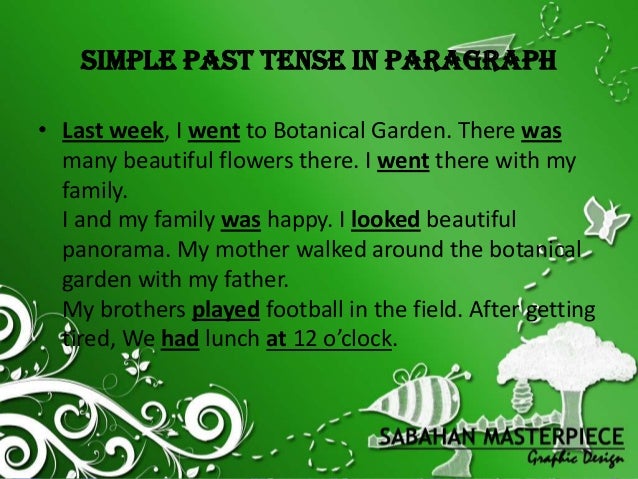 SIMPLE PAST TENSE IN PARAGRAPH

• Last week, I went to Botanical Garden. There was many beautiful flowers there. I went there with my family.
I and my family was happy. I looked beautiful panorama. My mother walked around the botanical garden with my father.
My brothers played football in the field. After getting tired, We had lunch at 12 o'clock.

SABAHAN MASTERPIECE
Graphic Design